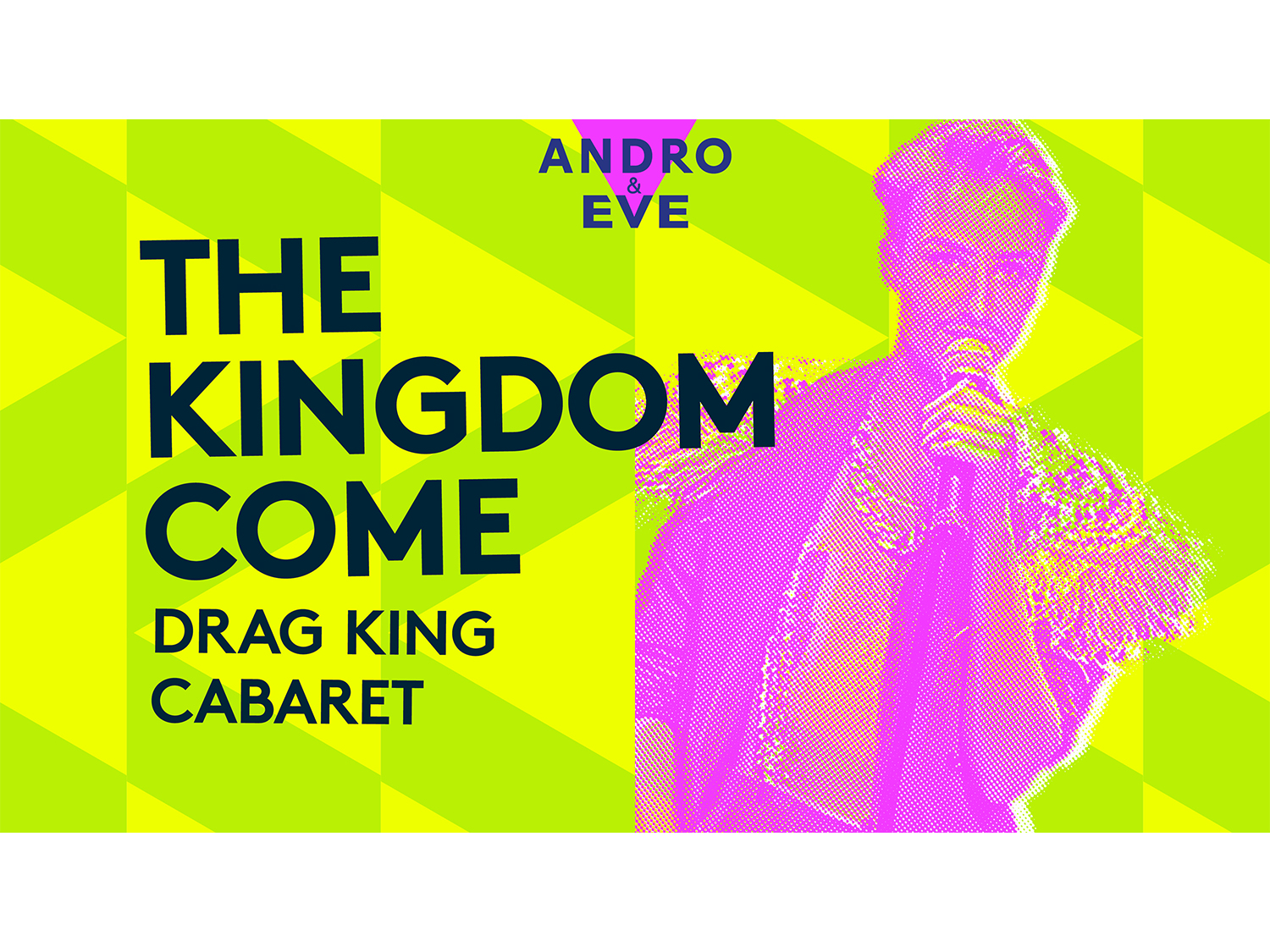 ANDRO
&
EVE

THE KINGDOM COME

DRAG KING CABARET